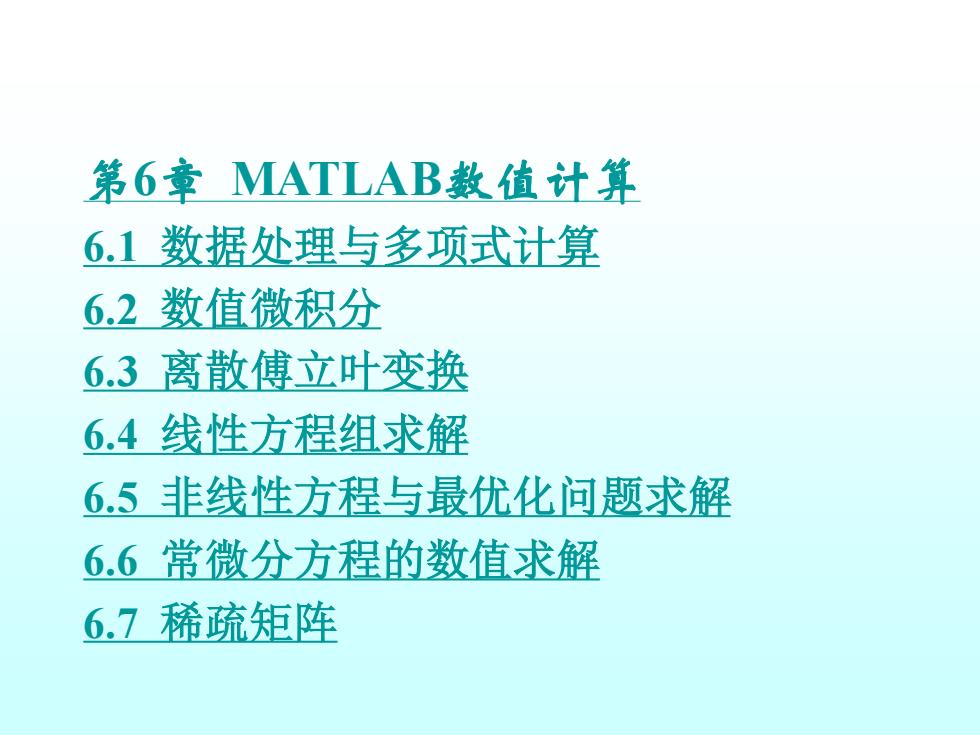 第6章 MATLAB数值计算

6.1 数据处理与多项式计算

6.2 数值微积分

6.3 离散傅立叶变换

6.4 线性方程组求解

6.5 非线性方程与最优化问题求解

6.6 常微分方程的数值求解

6.7 稀疏矩阵